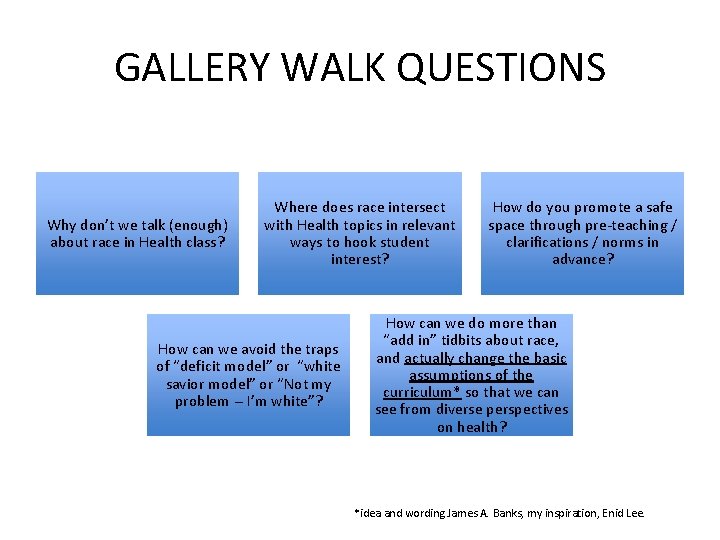 GALLERY WALK QUESTIONS

Why don't we talk (enough) about race in Health class?

Where does race intersect with Health topics in relevant ways to hook student interest?

How do you promote a safe space through pre-teaching / clarifications / norms in advance?

How can we avoid the traps of "deficit model" or "white savior model" or "Not my problem – I'm white"?

How can we do more than "add in" tidbits about race, and actually change the basic assumptions of the curriculum* so that we can see from diverse perspectives on health?

*idea and wording James A. Banks, my inspiration, Enid Lee.